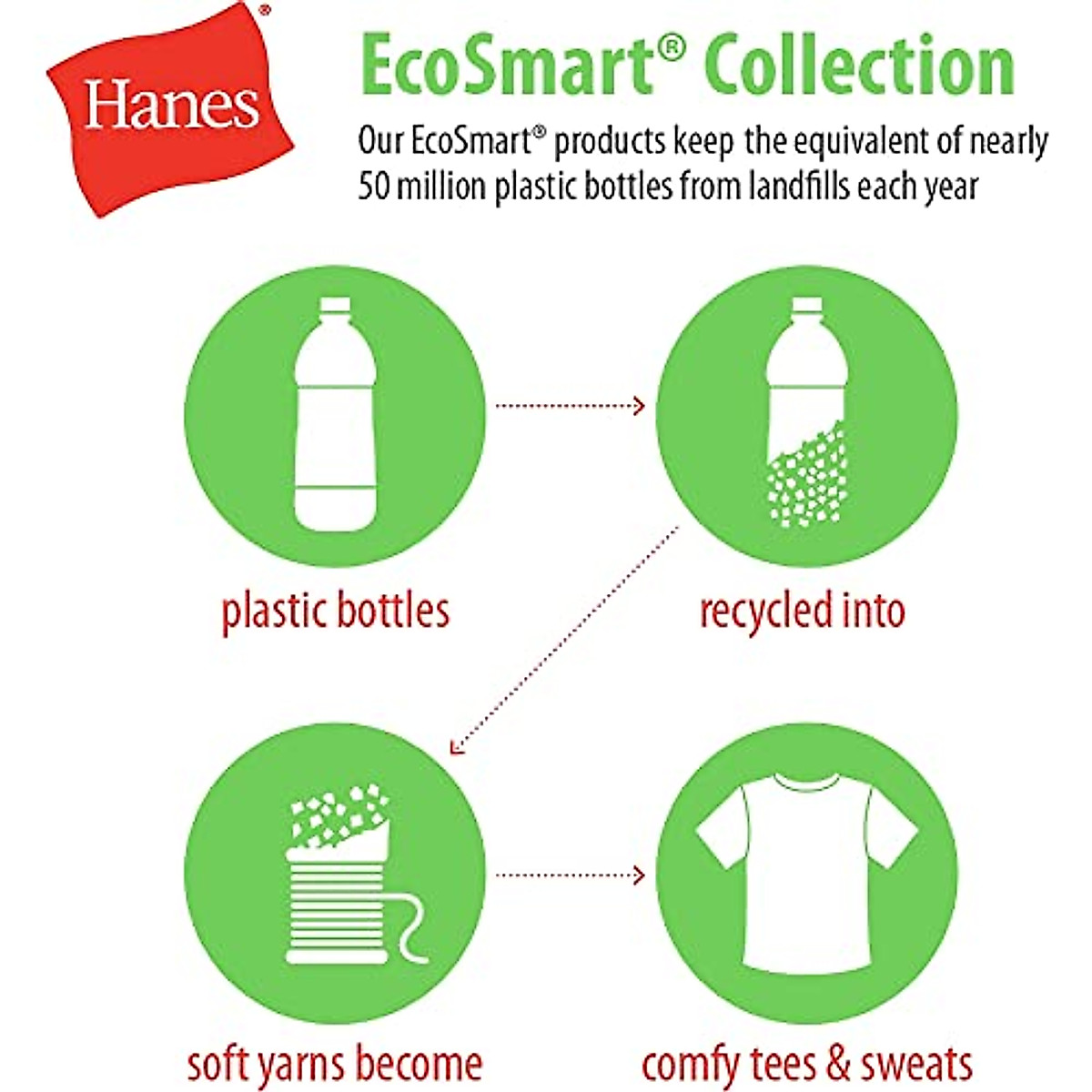 Hanes®

EcoSmart® Collection

Our EcoSmart® products keep the equivalent of nearly 50 million plastic bottles from landfills each year

plastic bottles

recycled into

soft yarns become

comfy tees & sweats